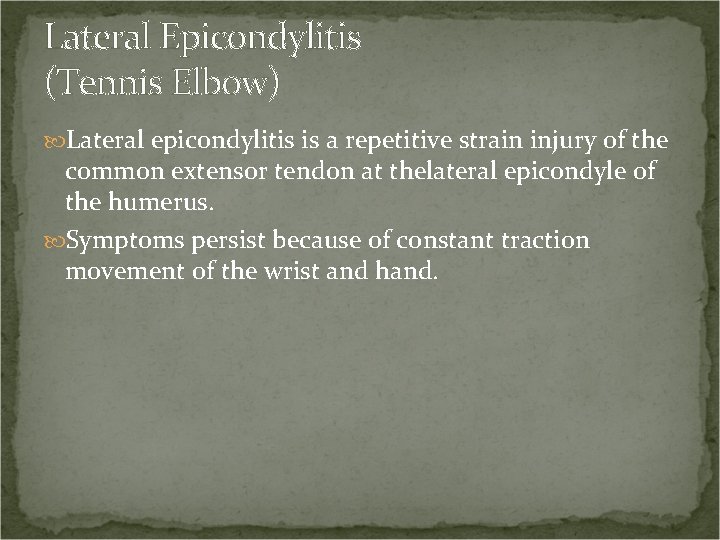 Lateral Epicondylitis
(Tennis Elbow)

Lateral epicondylitis is a repetitive strain injury of the common extensor tendon at thelateral epicondyle of the humerus.

Symptoms persist because of constant traction movement of the wrist and hand.